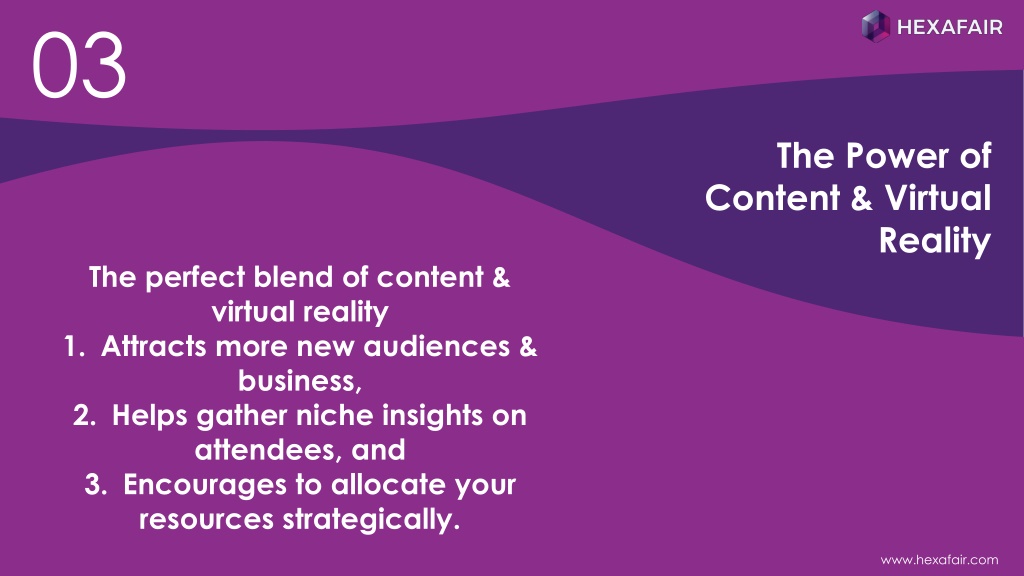 03

HEXAFAIR

The Power of Content & Virtual Reality

The perfect blend of content & virtual reality
1. Attracts more new audiences & business,
2. Helps gather niche insights on attendees, and
3. Encourages to allocate your resources strategically.

www.hexafair.com